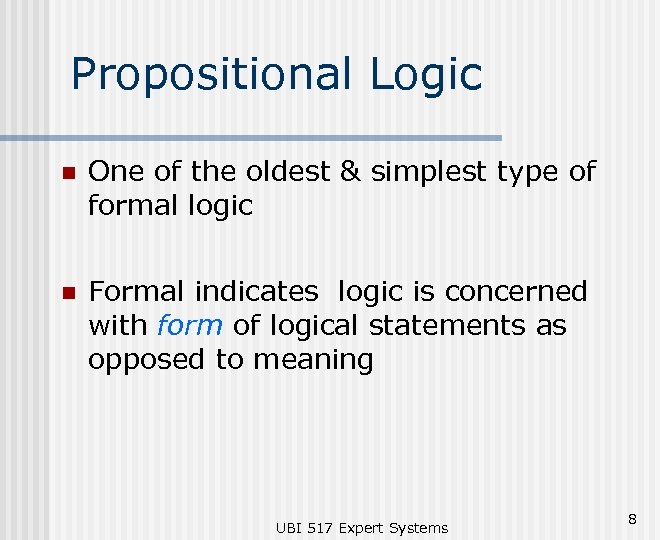 Propositional Logic

One of the oldest & simplest type of formal logic

Formal indicates logic is concerned with form of logical statements as opposed to meaning

UBI 517 Expert Systems

8